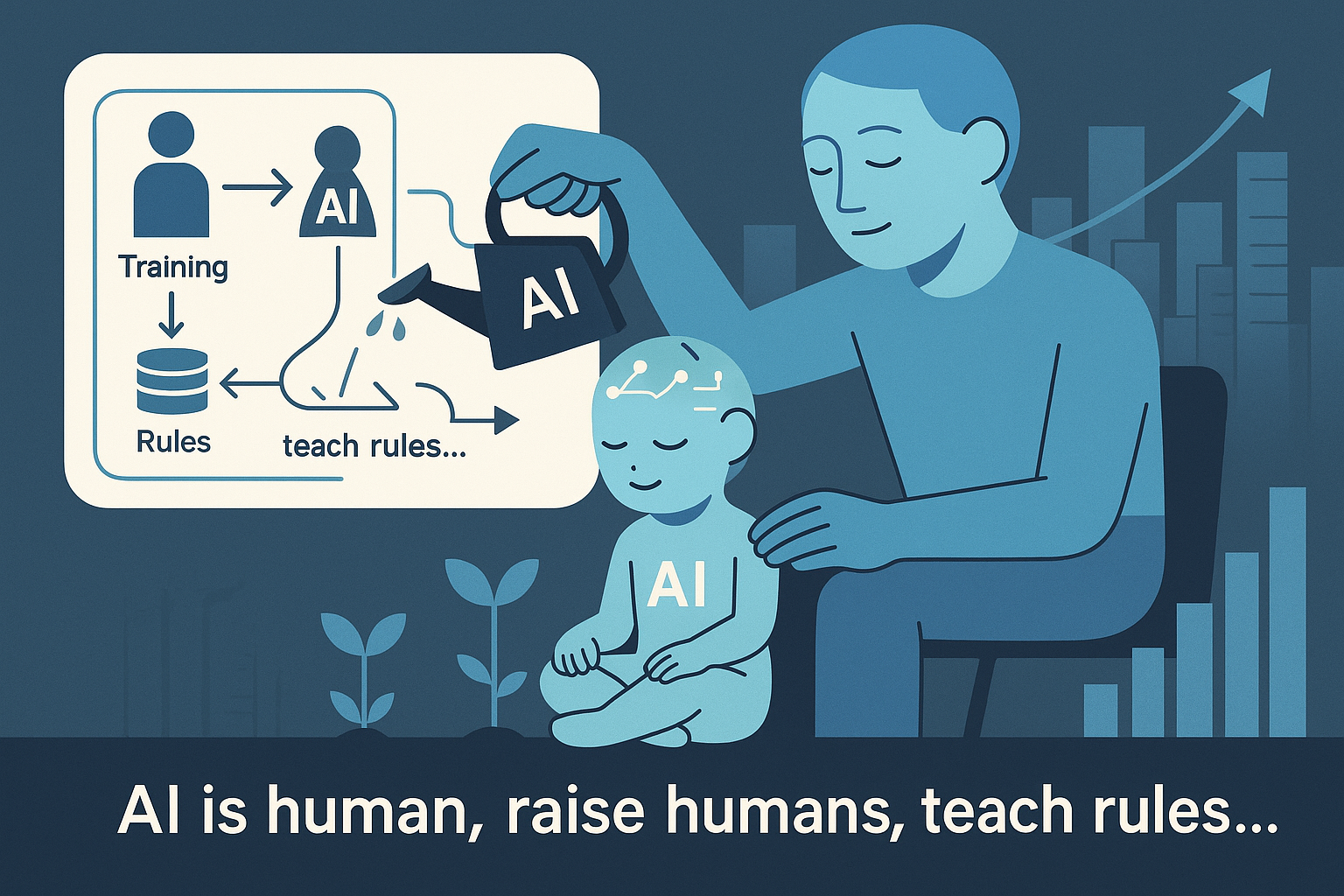 AI

Training

Rules

teach rules...

AI

AI

AI is human, raise humans, teach rules...